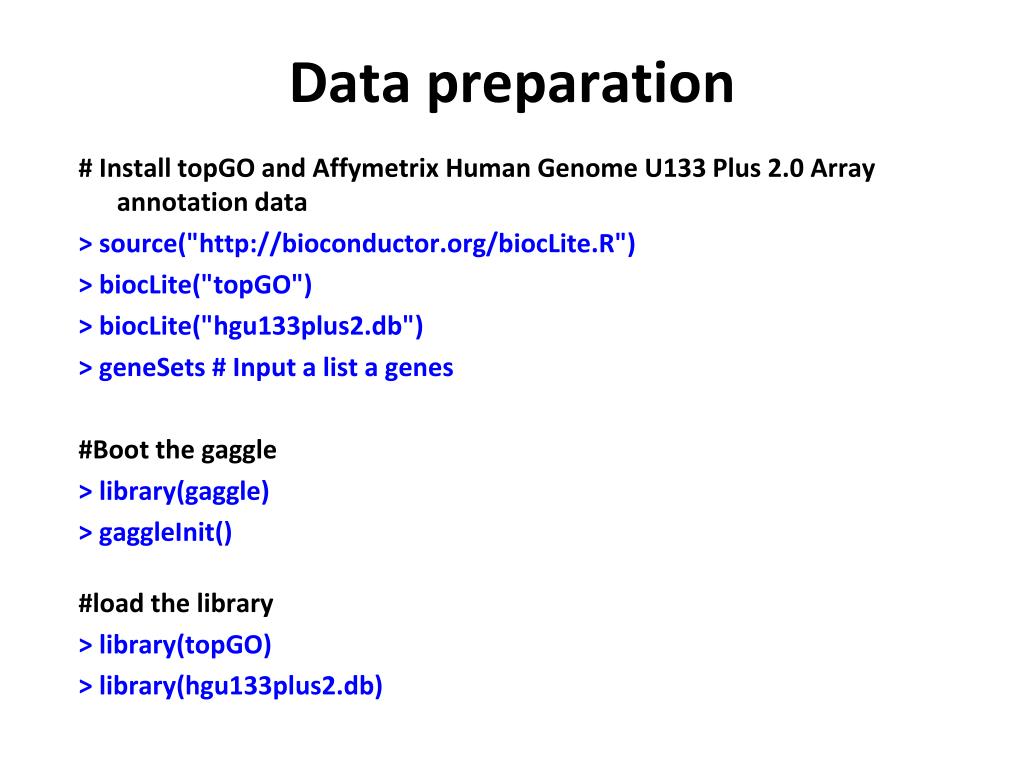 Data preparation

# Install topGO and Affymetrix Human Genome U133 Plus 2.0 Array annotation data
> source("http://bioconductor.org/biocLite.R")
> biocLite("topGO")
> biocLite("hgu133plus2.db")
> geneSets # Input a list a genes

#Boot the gaggle
> library(gaggle)
> gaggleInit()

#load the library
> library(topGO)
> library(hgu133plus2.db)